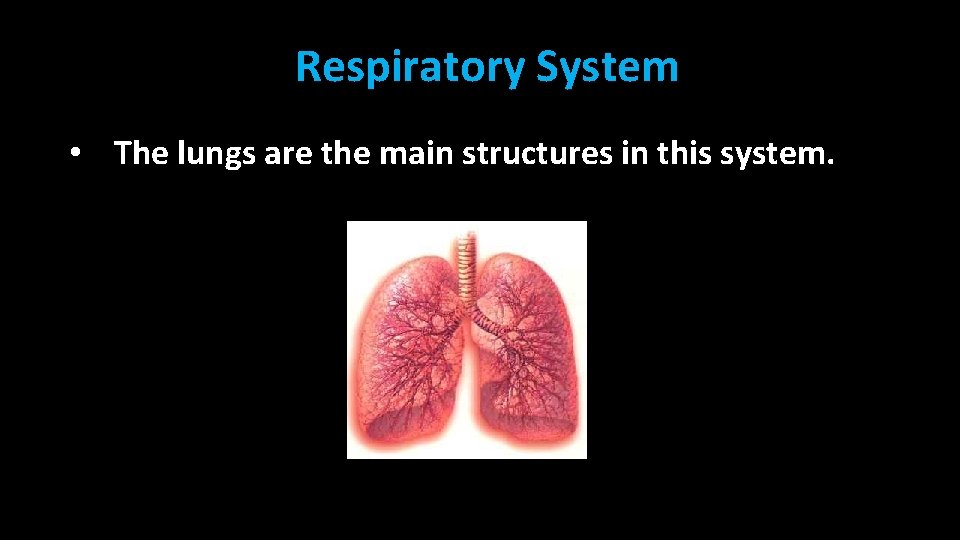 Respiratory System

• The lungs are the main structures in this system.